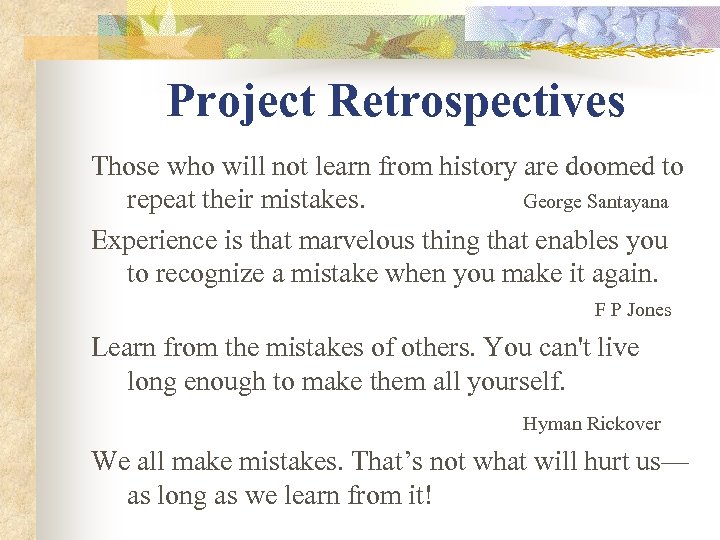 Project Retrospectives

Those who will not learn from history are doomed to repeat their mistakes. George Santayana

Experience is that marvelous thing that enables you to recognize a mistake when you make it again.

F P Jones

Learn from the mistakes of others. You can't live long enough to make them all yourself.

Hyman Rickover

We all make mistakes. That’s not what will hurt us—as long as we learn from it!